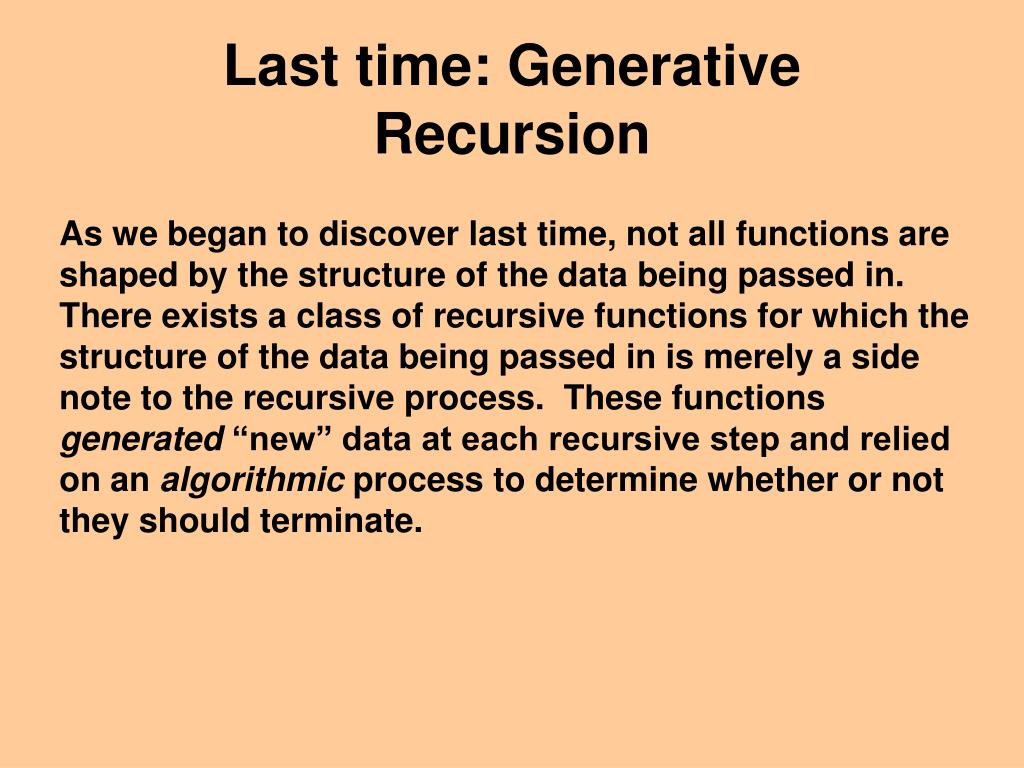 Last time: Generative Recursion

As we began to discover last time, not all functions are shaped by the structure of the data being passed in. There exists a class of recursive functions for which the structure of the data being passed in is merely a side note to the recursive process. These functions generated “new” data at each recursive step and relied on an algorithmic process to determine whether or not they should terminate.